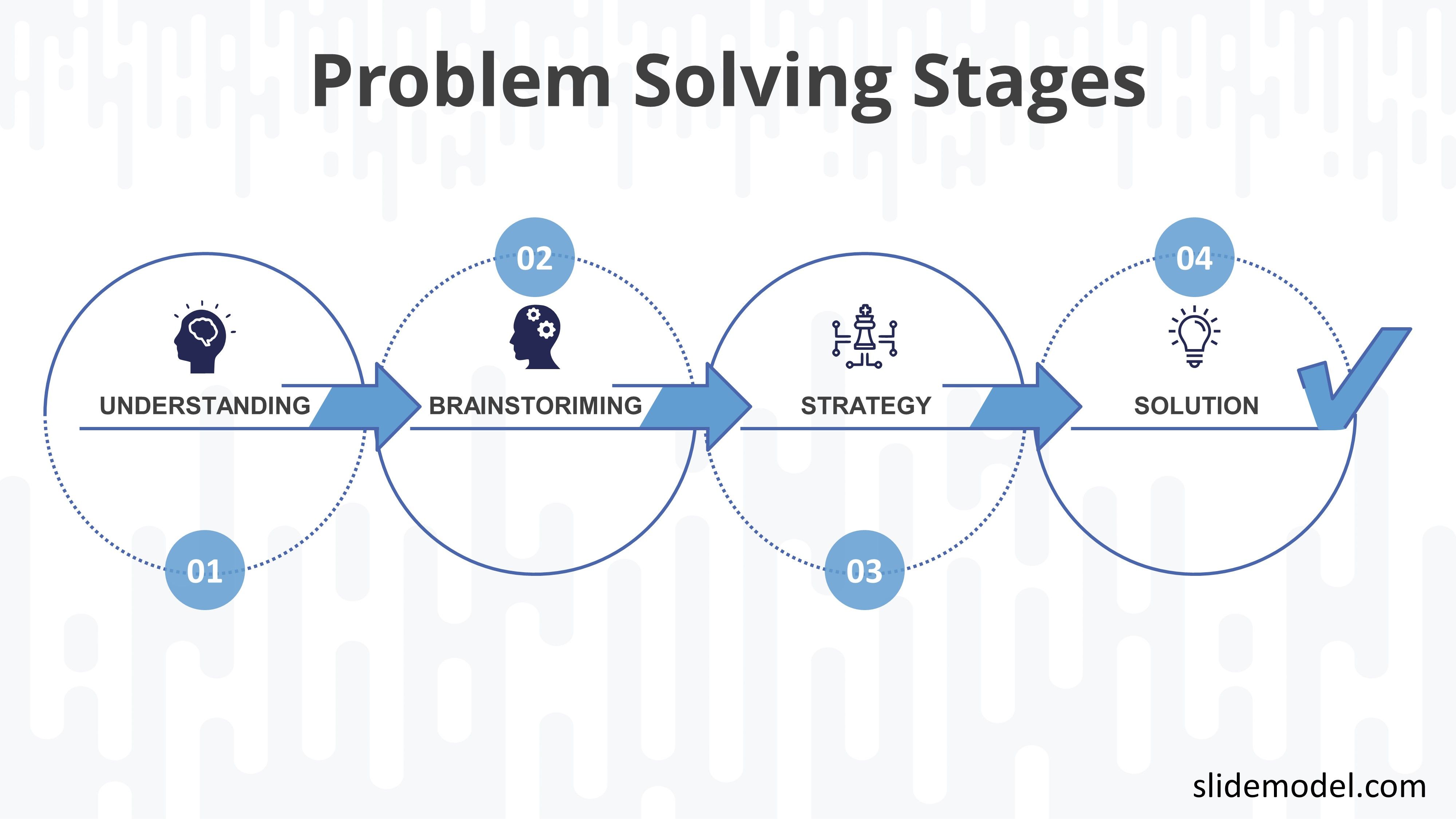 Problem Solving Stages

02

04

UNDERSTANDING

BRAINSTORIMING

STRATEGY

SOLUTION

01

03

slidemodel.com